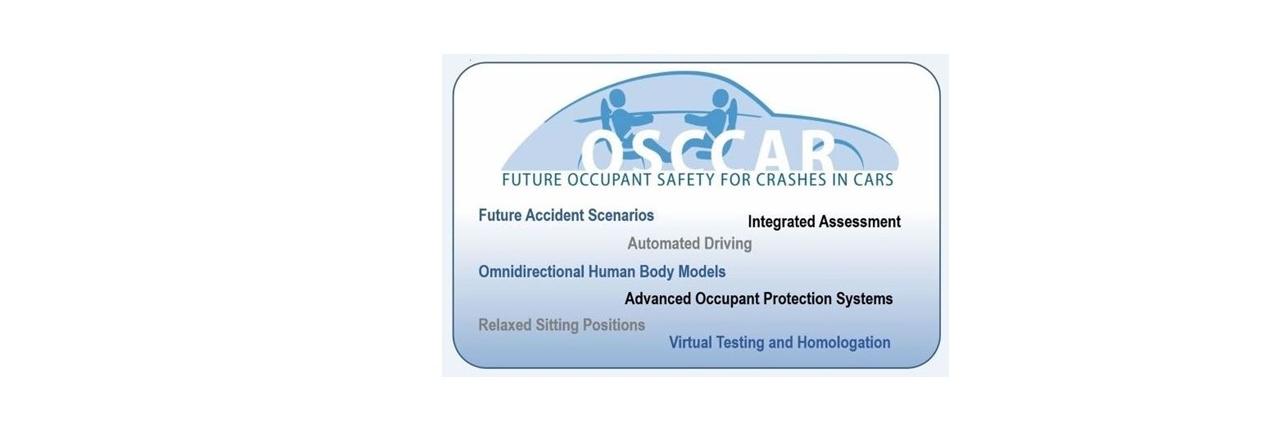 OSCCAR
FUTURE OCCUPANT SAFETY FOR CRASHES IN CARS

Future Accident Scenarios
Integrated Assessment
Automated Driving
Omnidirectional Human Body Models
Advanced Occupant Protection Systems
Relaxed Sitting Positions
Virtual Testing and Homologation